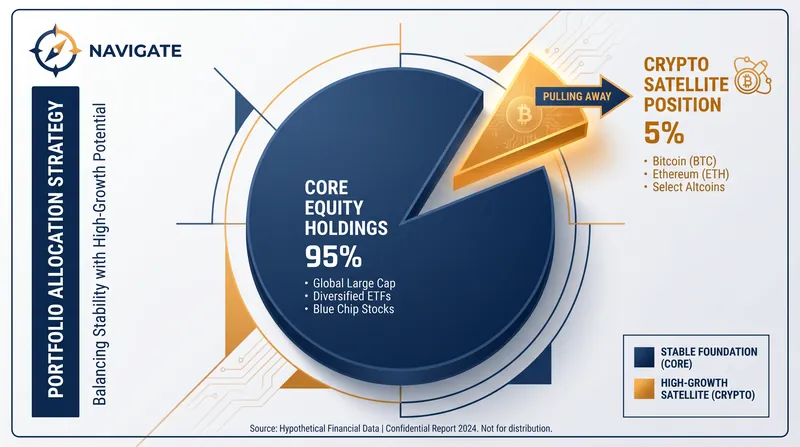 NAVIGATE

PORTFOLIO ALLOCATION STRATEGY

Balancing Stability with High-Growth Potential

CORE EQUITY HOLDINGS
95%
• Global Large Cap
• Diversified ETFs
• Blue Chip Stocks

PULLING AWAY

CRYPTO SATELLITE POSITION
5%
• Bitcoin (BTC)
• Ethereum (ETH)
• Select Altcoins

STABLE FOUNDATION (CORE)
HIGH-GROWTH SATELLITE (CRYPTO)

Source: Hypothetical Financial Data | Confidential Report 2024. Not for distribution.